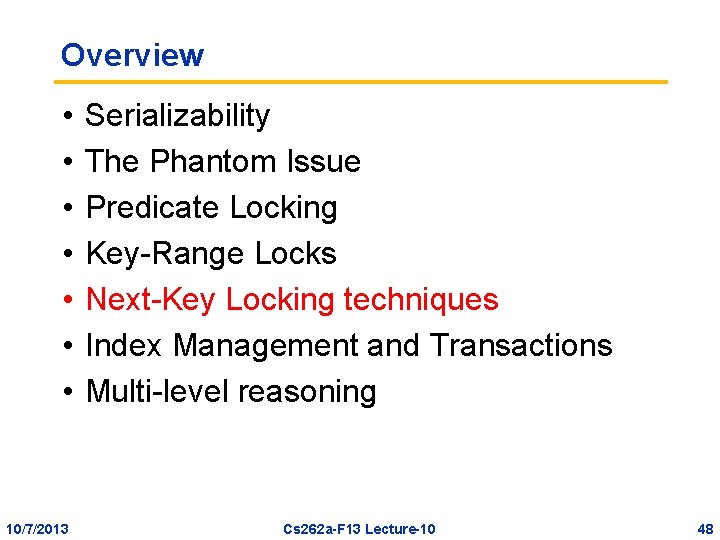 Overview

• Serializability
• The Phantom Issue
• Predicate Locking
• Key-Range Locks
• Next-Key Locking techniques
• Index Management and Transactions
• Multi-level reasoning

10/7/2013
Cs262a-F13 Lecture-10
48